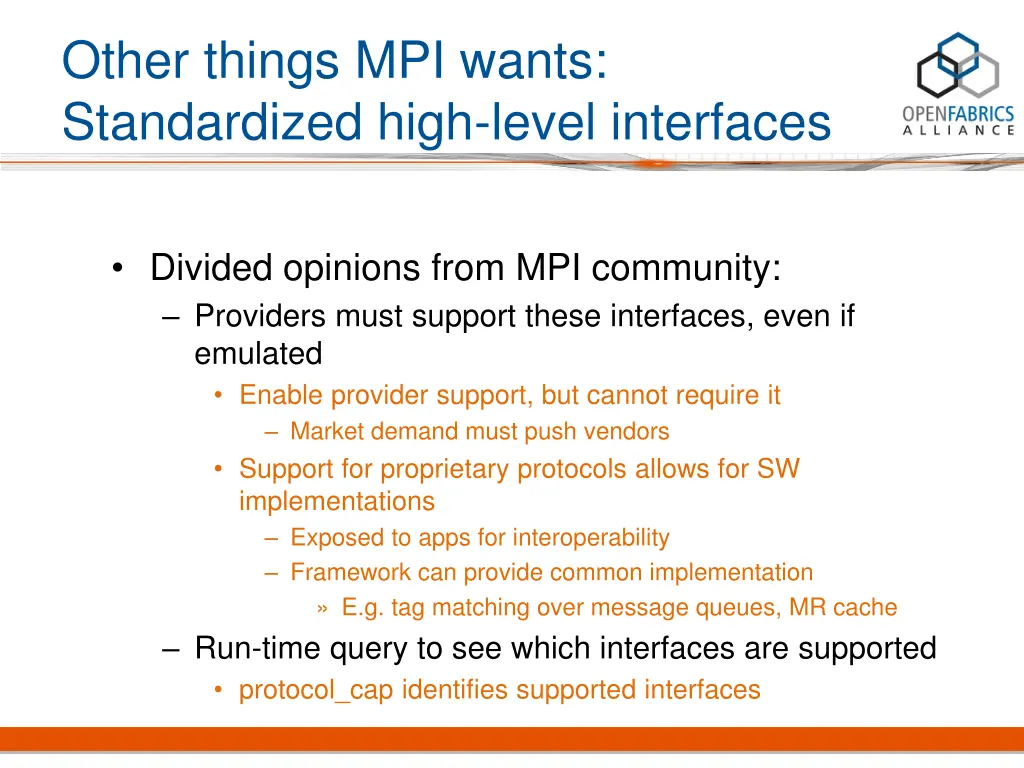 Other things MPI wants:
Standardized high-level interfaces

OPENFABRICS
ALLIANCE

• Divided opinions from MPI community:
– Providers must support these interfaces, even if emulated
• Enable provider support, but cannot require it
– Market demand must push vendors
• Support for proprietary protocols allows for SW implementations
– Exposed to apps for interoperability
– Framework can provide common implementation
» E.g. tag matching over message queues, MR cache
– Run-time query to see which interfaces are supported
• protocol_cap identifies supported interfaces